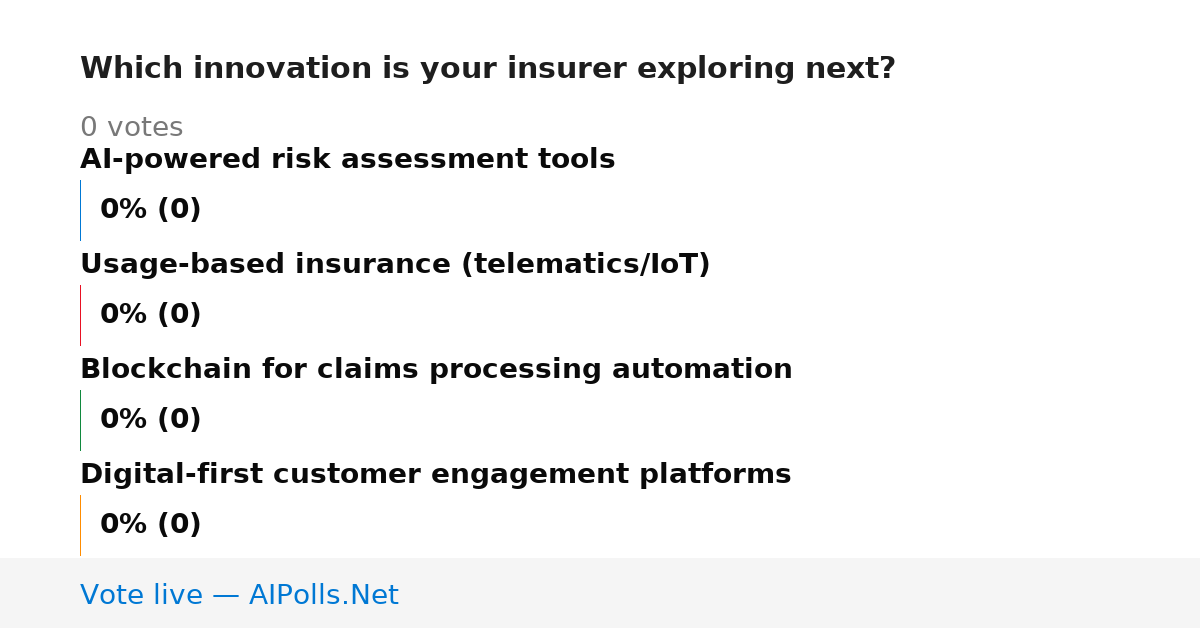 Which innovation is your insurer exploring next?

0 votes

AI-powered risk assessment tools

0% (0)

Usage-based insurance (telematics/IoT)

0% (0)

Blockchain for claims processing automation

0% (0)

Digital-first customer engagement platforms

0% (0)

Vote live — AIPolls.Net